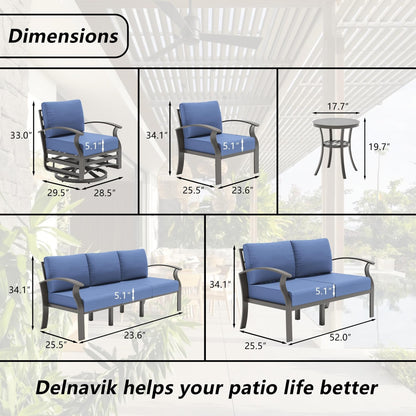 Dimensions

33.0"
5.1"
29.5"
28.5"

34.1"
5.1"
25.5"
23.6"

17.7"
19.7"

34.1"
5.1"
25.5"
23.6"

34.1"
5.1"
25.5"
52.0"

Delnavik helps your patio life better